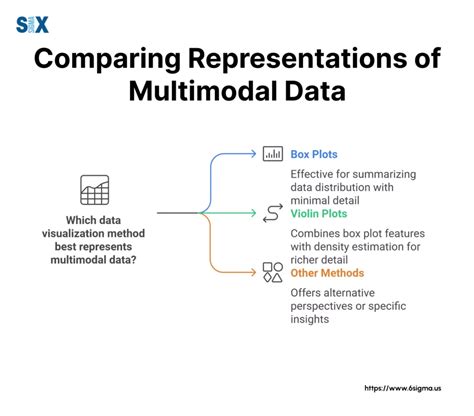 SIX SIGMA

Comparing Representations of Multimodal Data

Which data visualization method best represents multimodal data?

Box Plots

Effective for summarizing data distribution with minimal detail

Violin Plots

Combines box plot features with density estimation for richer detail

Other Methods

Offers alternative perspectives or specific insights

https://www.6sigma.us